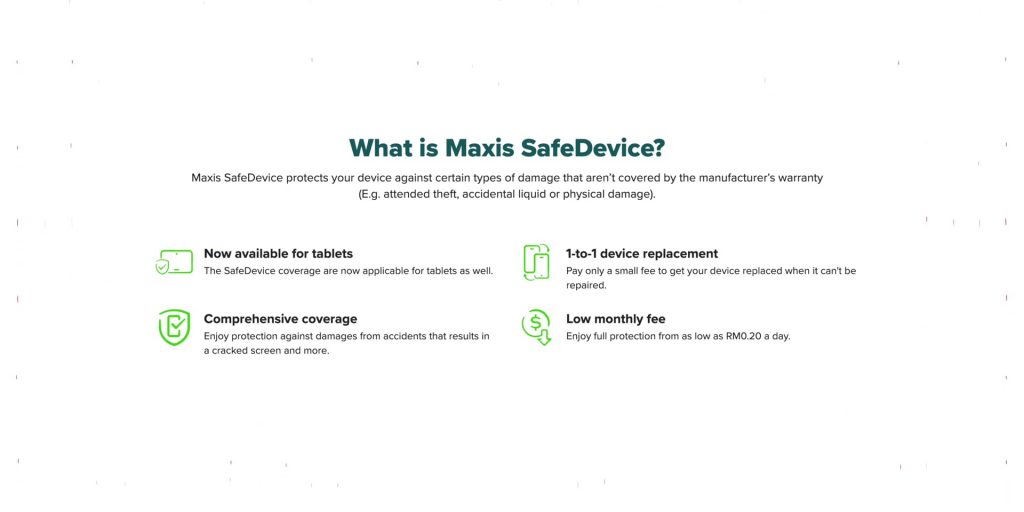 What is Maxis SafeDevice?

Maxis SafeDevice protects your device against certain types of damage that aren't covered by the manufacturer's warranty (E.g. attended theft, accidental liquid or physical damage).

Now available for tablets
The SafeDevice coverage are now applicable for tablets as well.

Comprehensive coverage
Enjoy protection against damages from accidents that results in a cracked screen and more.

1-to-1 device replacement
Pay only a small fee to get your device replaced when it can't be repaired.

Low monthly fee
Enjoy full protection from as low as RM0.20 a day.